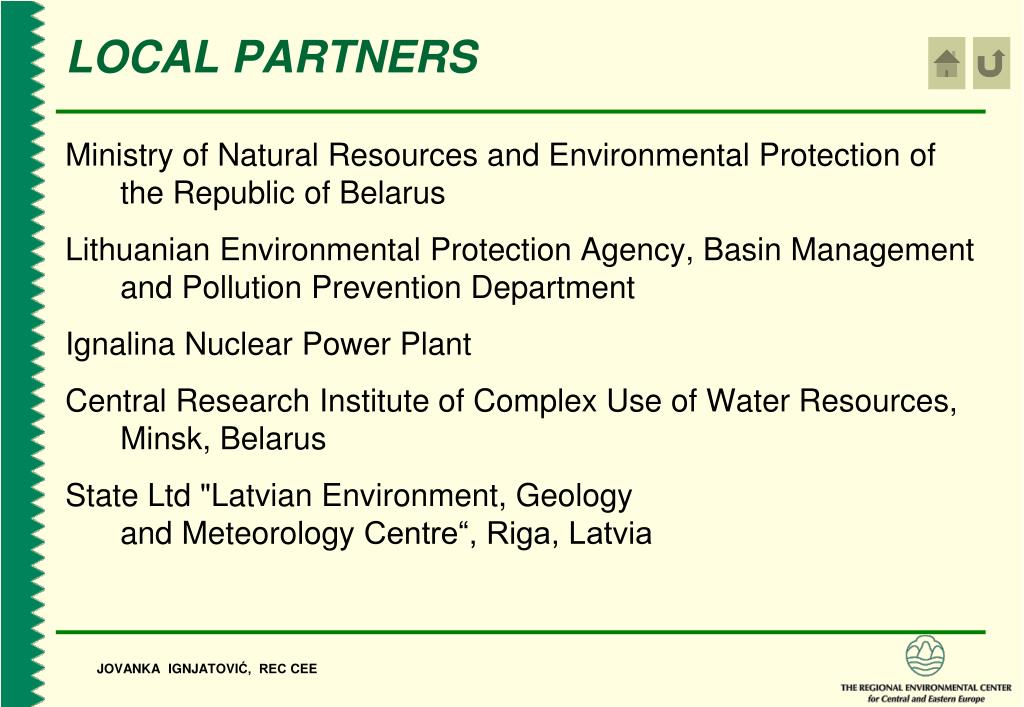 LOCAL PARTNERS

Ministry of Natural Resources and Environmental Protection of the Republic of Belarus

Lithuanian Environmental Protection Agency, Basin Management and Pollution Prevention Department

Ignalina Nuclear Power Plant

Central Research Institute of Complex Use of Water Resources, Minsk, Belarus

State Ltd "Latvian Environment, Geology and Meteorology Centre“, Riga, Latvia

JOVANKA IGNJATOVIĆ, REC CEE

THE REGIONAL ENVIRONMENTAL CENTER for Central and Eastern Europe